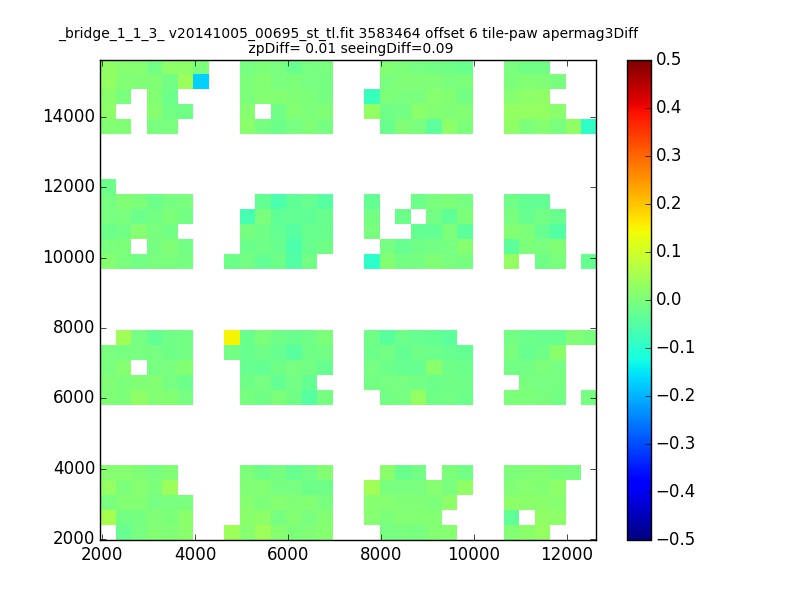 _bridge_1_1_3_ v20141005_00695_st_tl.fit 3583464 offset 6 tile-paw apermag3Diff
zpDiff= 0.01 seeingDiff=0.09

14000
12000
10000
8000
6000
4000
2000

2000 4000 6000 8000 10000 12000

0.5
0.4
0.3
0.2
0.1
0.0
−0.1
−0.2
−0.3
−0.4
−0.5